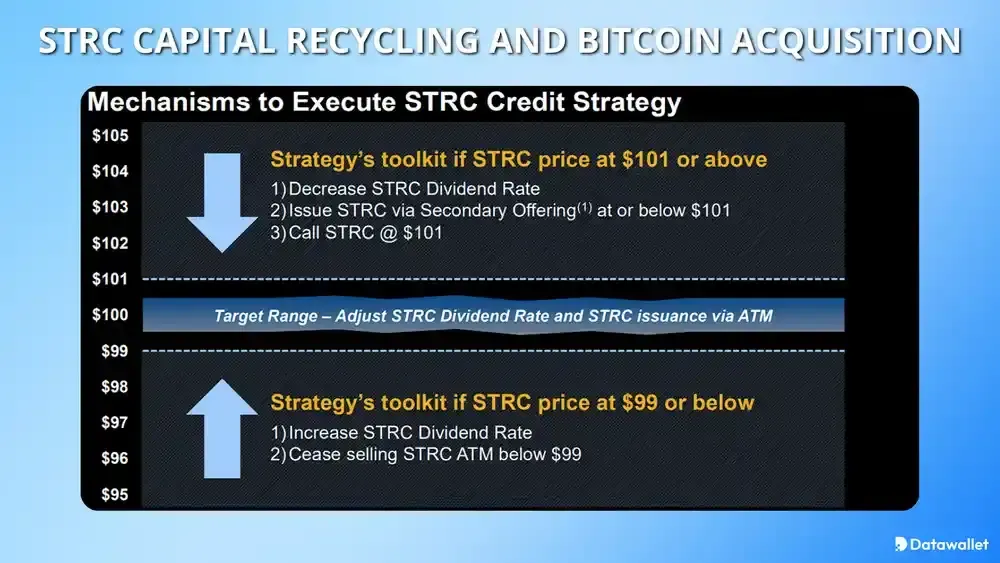 STRC CAPITAL RECYCLING AND BITCOIN ACQUISITION

Mechanisms to Execute STRC Credit Strategy

$105
$104
$103
$102
$101
$100
$99
$98
$97
$96
$95

Strategy's toolkit if STRC price at $101 or above
1) Decrease STRC Dividend Rate
2) Issue STRC via Secondary Offering$^{(1)}$ at or below $101
3) Call STRC @ $101

Target Range – Adjust STRC Dividend Rate and STRC issuance via ATM

Strategy's toolkit if STRC price at $99 or below
1) Increase STRC Dividend Rate
2) Cease selling STRC ATM below $99

Datawallet